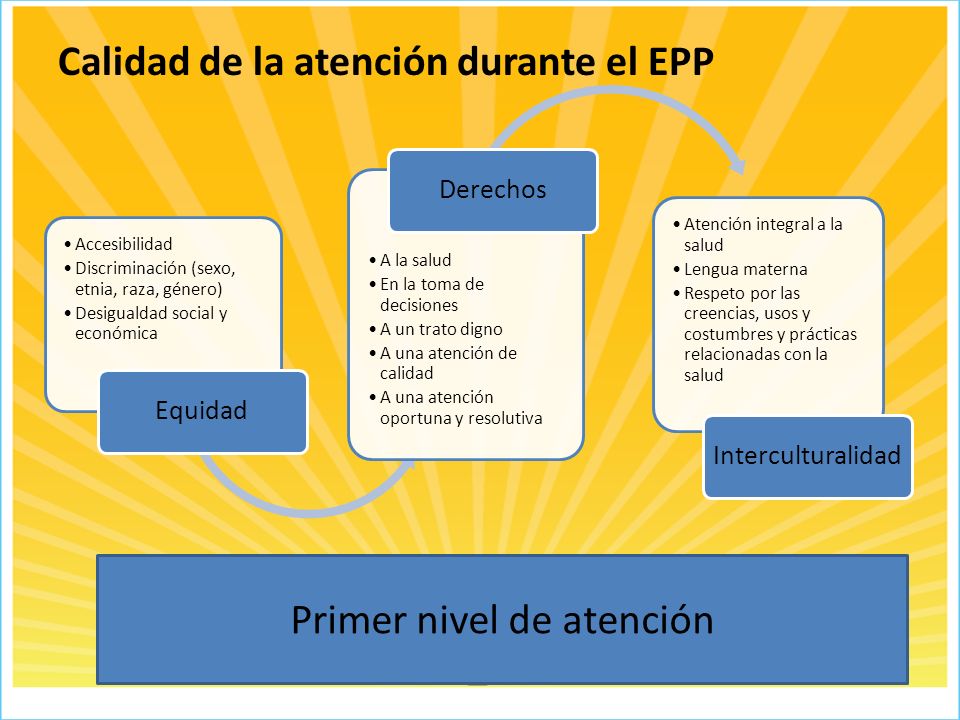 Calidad de la atención durante el EPP

• Accesibilidad
• Discriminación (sexo, etnia, raza, género)
• Desigualdad social y económica

Equidad

Derechos

• A la salud
• En la toma de decisiones
• A un trato digno
• A una atención de calidad
• A una atención oportuna y resolutiva

• Atención integral a la salud
• Lengua materna
• Respeto por las creencias, usos y costumbres y prácticas relacionadas con la salud

Interculturalidad

Primer nivel de atención